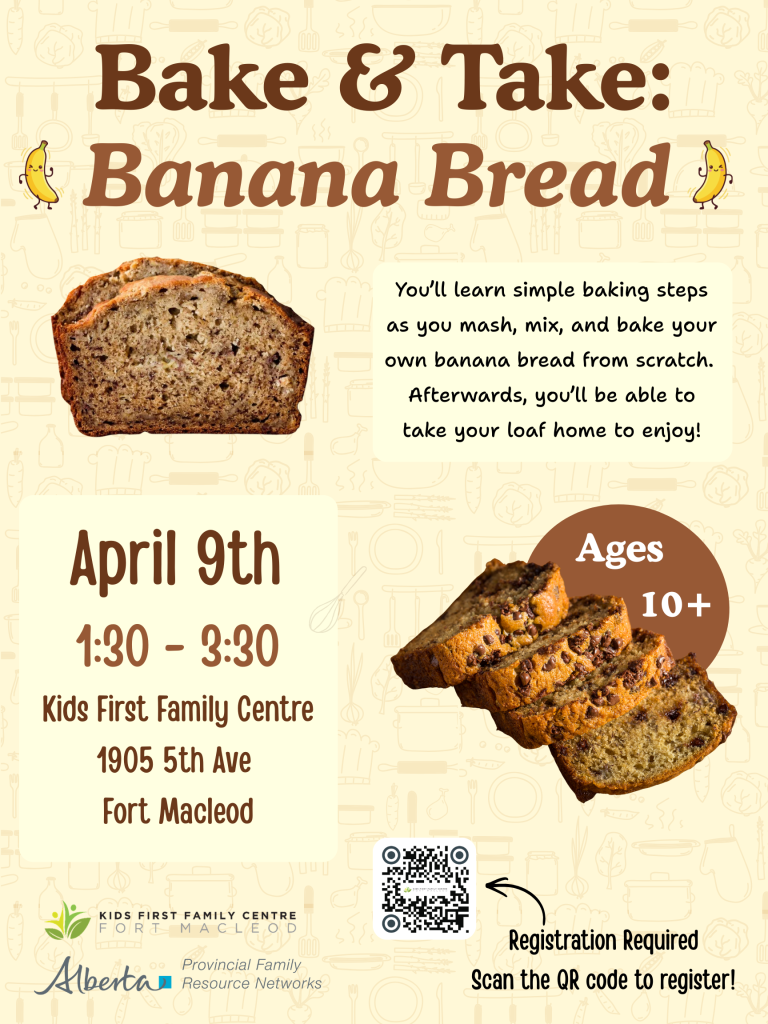 Bake & Take:
Banana Bread

You'll learn simple baking steps as you mash, mix, and bake your own banana bread from scratch. Afterwards, you'll be able to take your loaf home to enjoy!

April 9th
1:30 - 3:30
Kids First Family Centre
1905 5th Ave
Fort Macleod

Ages 10+

KIDS FIRST FAMILY CENTRE
FORT MACLEOD

Alberta Provincial Family Resource Networks

Registration Required
Scan the QR code to register!